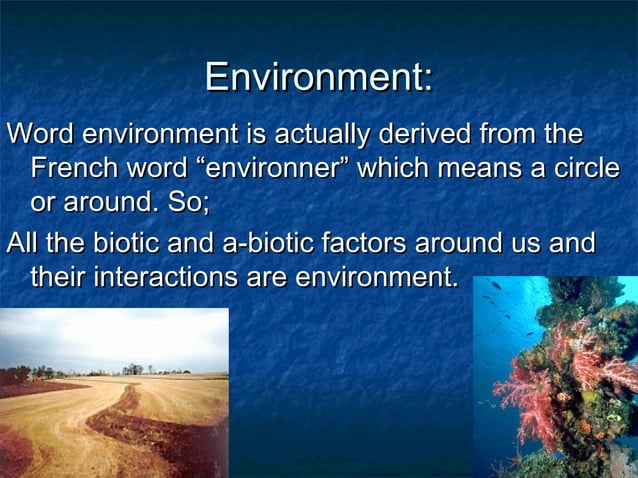 Environment:

Word environment is actually derived from the French word “environner” which means a circle or around. So;

All the biotic and a-biotic factors around us and their interactions are environment.